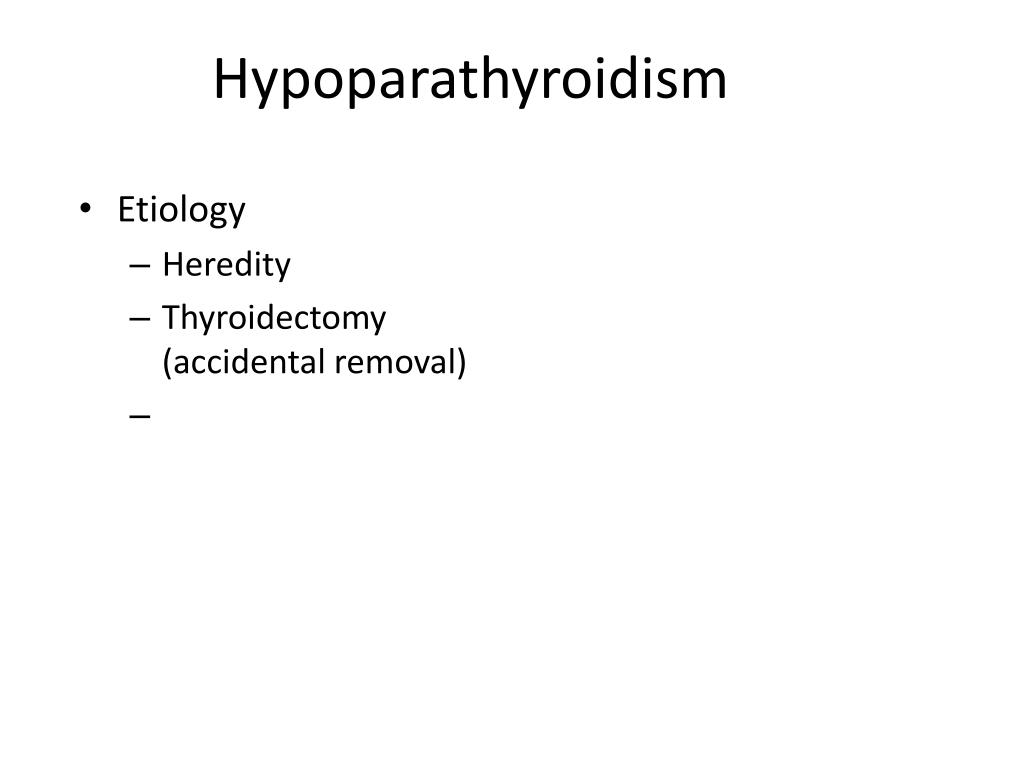 Hypoparathyroidism

• Etiology
– Heredity
– Thyroidectomy (accidental removal)
–